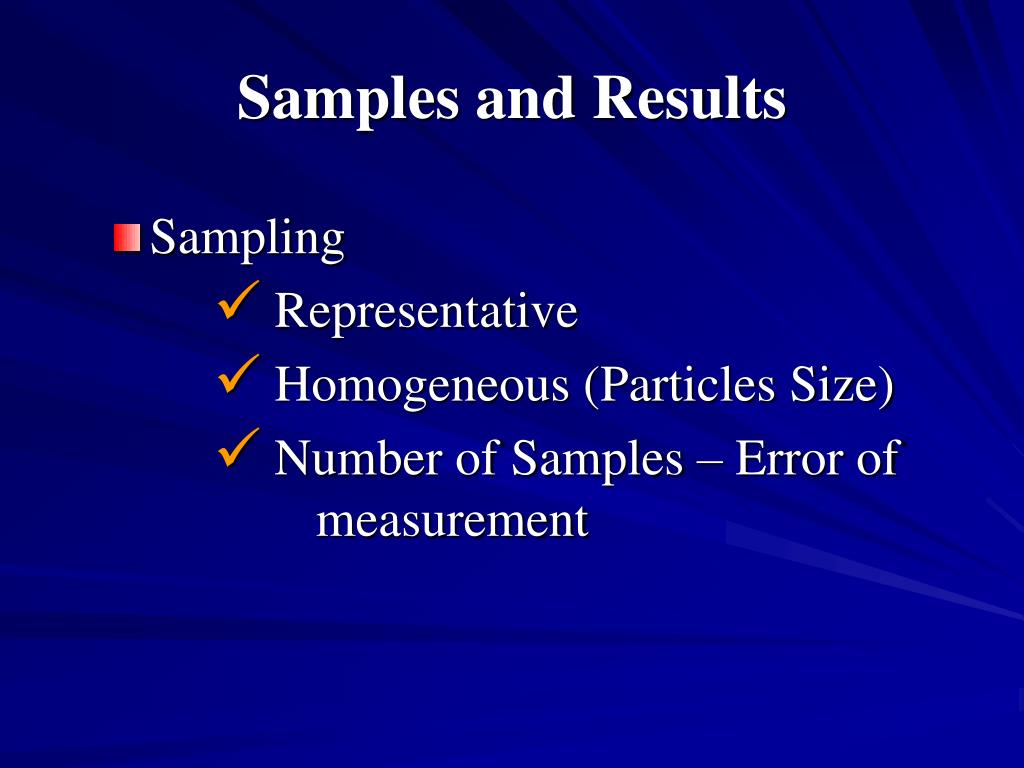 Samples and Results

Sampling

✓ Representative

✓ Homogeneous (Particles Size)

✓ Number of Samples – Error of measurement